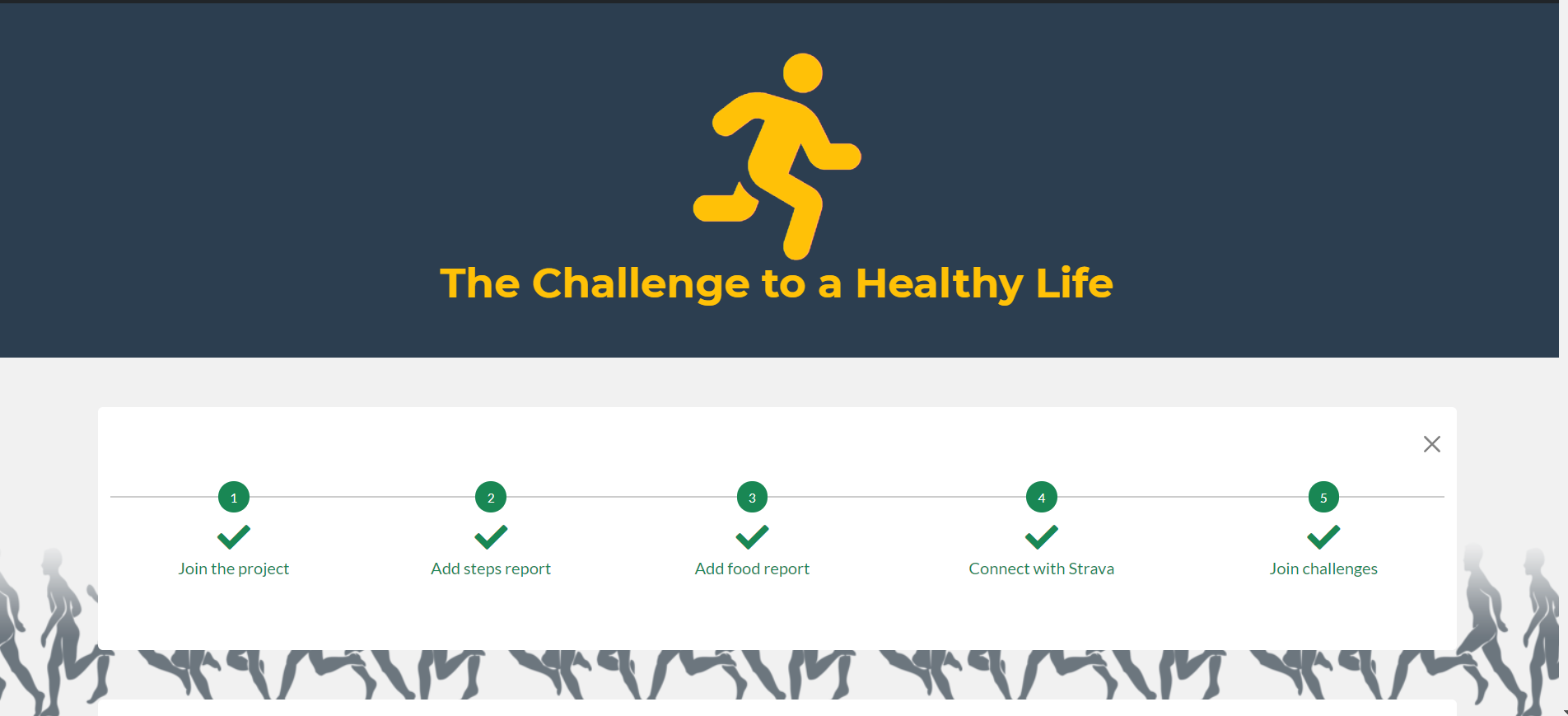 The Challenge to a Healthy Life

1
Join the project

2
Add steps report

3
Add food report

4
Connect with Strava

5
Join challenges